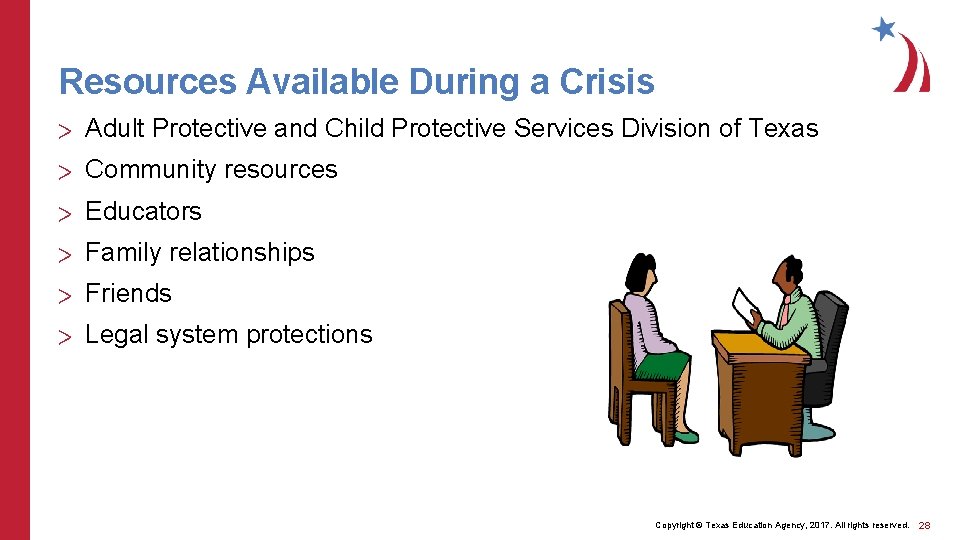 Resources Available During a Crisis

> Adult Protective and Child Protective Services Division of Texas
> Community resources
> Educators
> Family relationships
> Friends
> Legal system protections

Copyright © Texas Education Agency, 2017. All rights reserved. 28